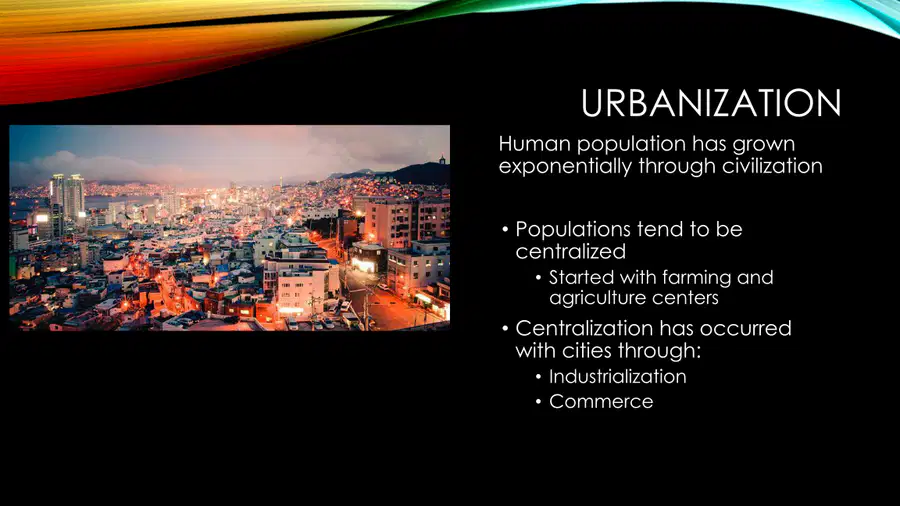 URBANIZATION

Human population has grown exponentially through civilization

• Populations tend to be centralized
  • Started with farming and agriculture centers
• Centralization has occurred with cities through:
  • Industrialization
  • Commerce